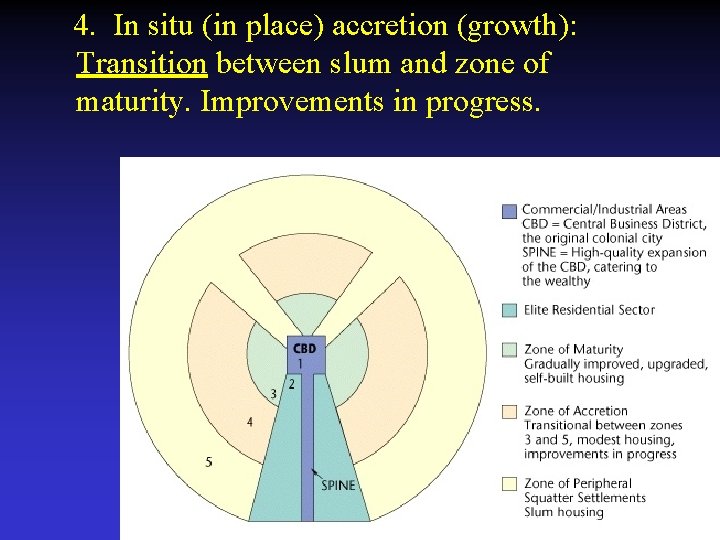 4. In situ (in place) accretion (growth): Transition between slum and zone of maturity. Improvements in progress.

CBD
1
2
3
4
5
SPINE

Commercial/Industrial Areas
CBD = Central Business District, the original colonial city
SPINE = High-quality expansion of the CBD, catering to the wealthy

Elite Residential Sector

Zone of Maturity
Gradually improved, upgraded, self-built housing

Zone of Accretion
Transitional between zones 3 and 5, modest housing, improvements in progress

Zone of Peripheral Squatter Settlements
Slum housing